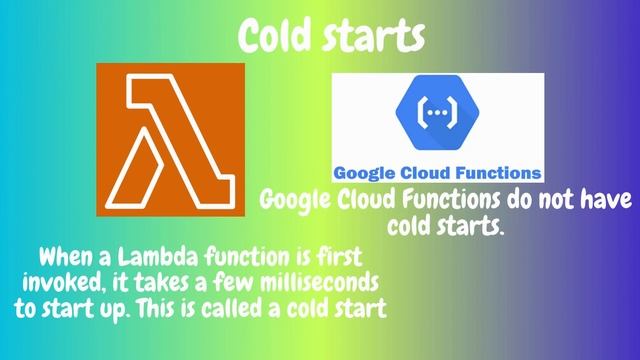 Cold starts

(...)

Google Cloud Functions

Google Cloud Functions do not have cold starts.

When a Lambda function is first invoked, it takes a few milliseconds to start up. This is called a cold start